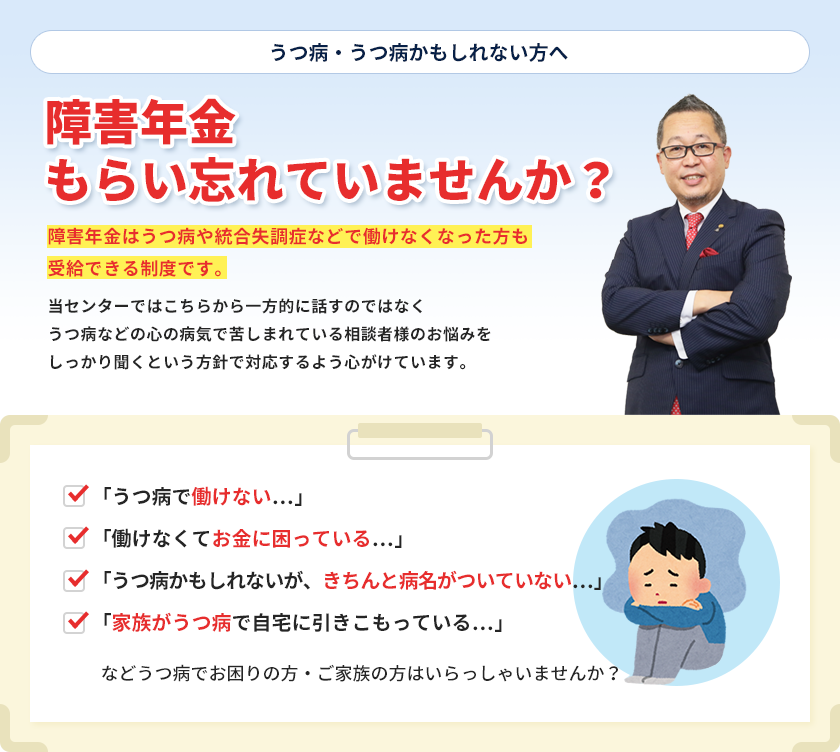 うつ病・うつ病かもしれない方へ

障害年金
もらい忘れていませんか？

障害年金はうつ病や統合失調症などで働けなくなった方も受給できる制度です。

当センターではこちらから一方的に話すのではなく
うつ病などの心の病気で苦しまれている相談者様のお悩みを
しっかり聞くという方針で対応するよう心がけています。

「うつ病で働けない…」

「働けなくてお金に困っている…」

「うつ病かもしれないが、きちんと病名がついていない…」

「家族がうつ病で自宅に引きこもっている…」

などうつ病でお困りの方・ご家族の方はいらっしゃいませんか？